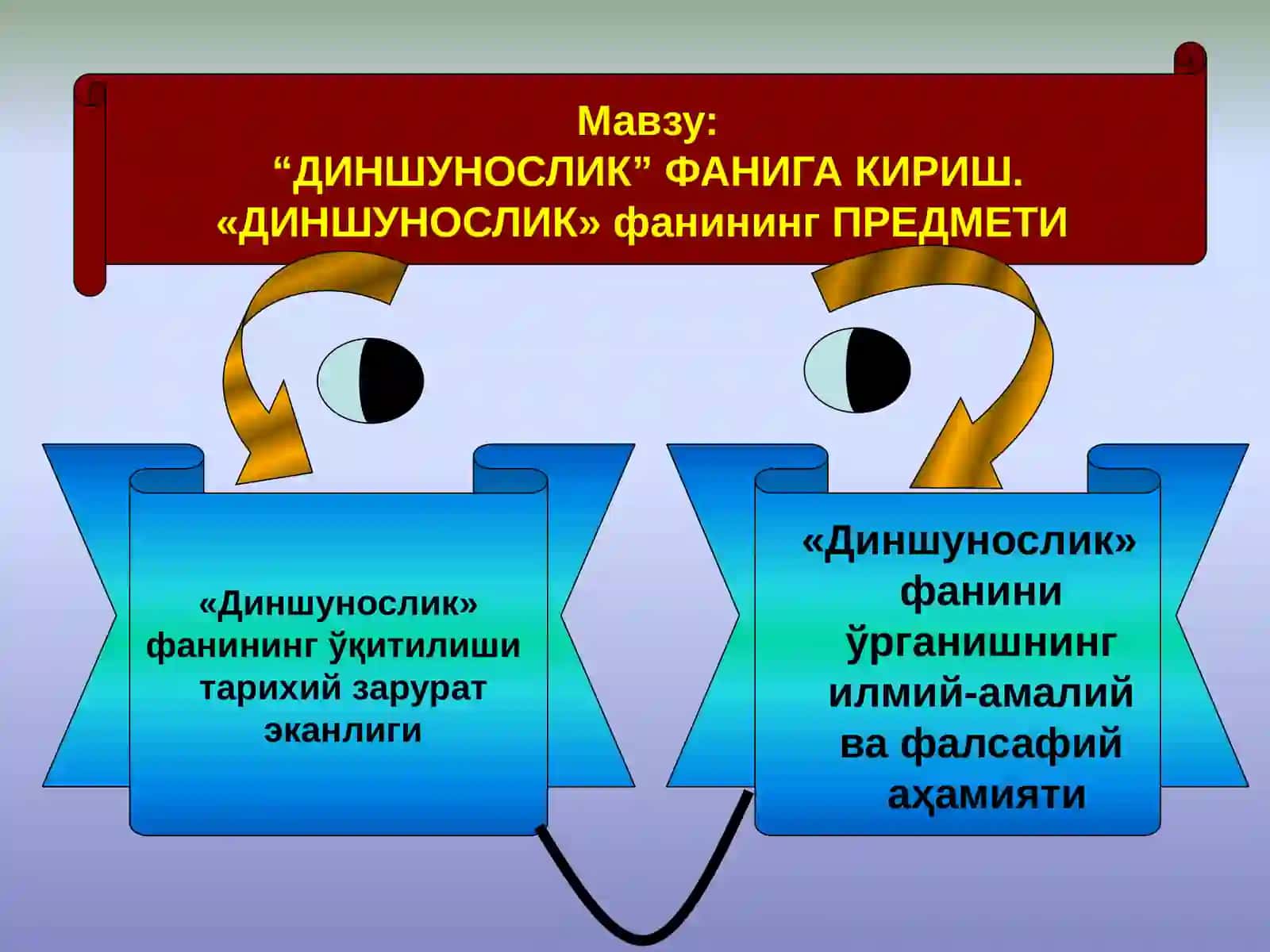 Мавзу:
“ДИНШУНОСЛИК” ФАНИГА КИРИШ.
«ДИНШУНОСЛИК» фанининг ПРЕДМЕТИ

«Диншунослик» фанининг ўқитилиши тарихий зарурат эканлиги

«Диншунослик» фанини ўрганишнинг илмий-амалий ва фалсафий аҳамияти